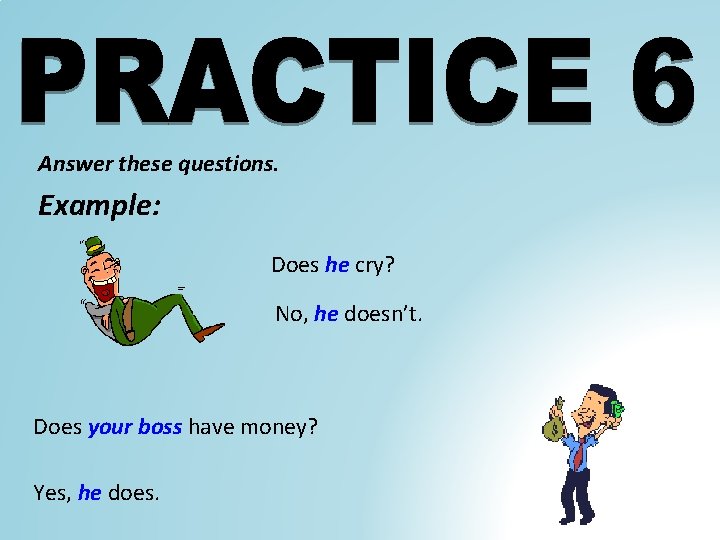 PRACTICE 6

Answer these questions.

Example:

Does he cry?

No, he doesn't.

Does your boss have money?

Yes, he does.